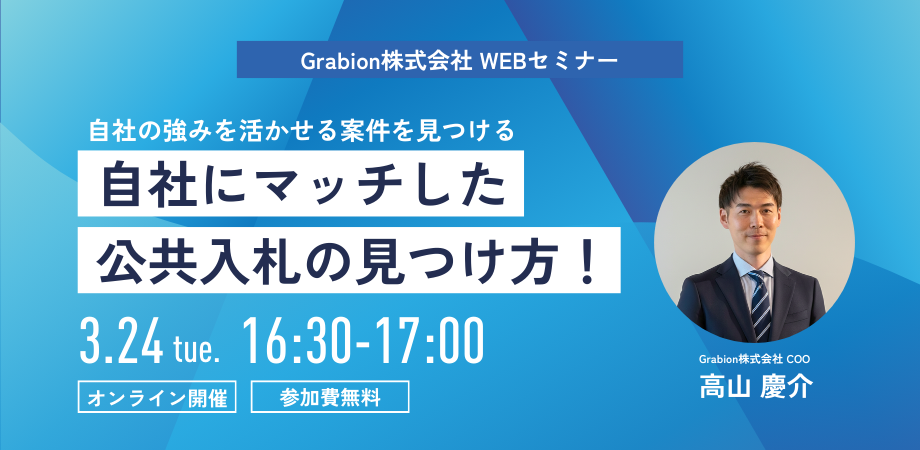 Grabion株式会社 WEBセミナー

自社の強みを活かせる案件を見つける

自社にマッチした
公共入札の見つけ方！

3.24 tue. 16:30-17:00

オンライン開催　参加費無料

Grabion株式会社 COO
高山 慶介